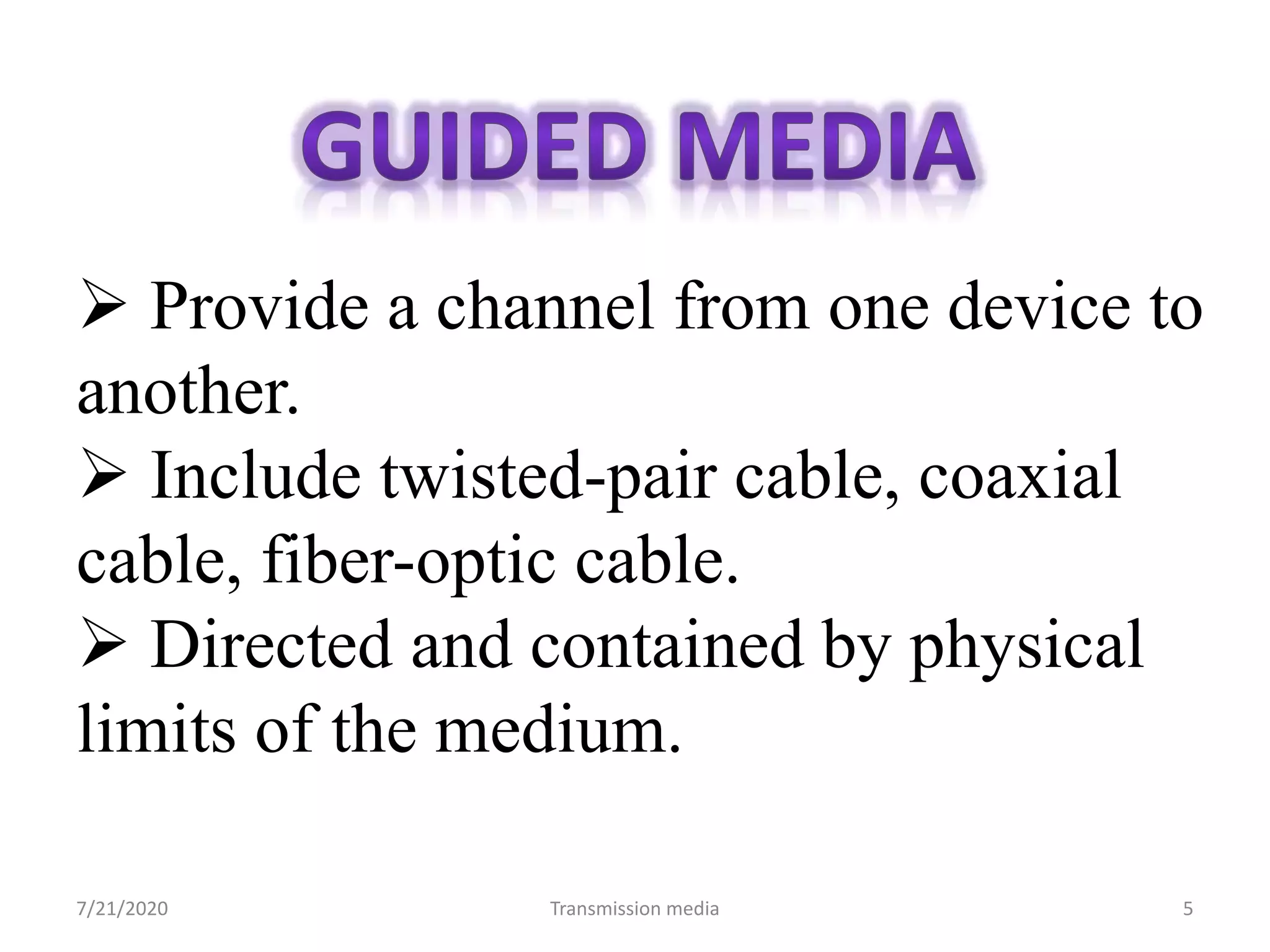 GUIDED MEDIA

➢ Provide a channel from one device to another.

➢ Include twisted-pair cable, coaxial cable, fiber-optic cable.

➢ Directed and contained by physical limits of the medium.

7/21/2020 Transmission media 5